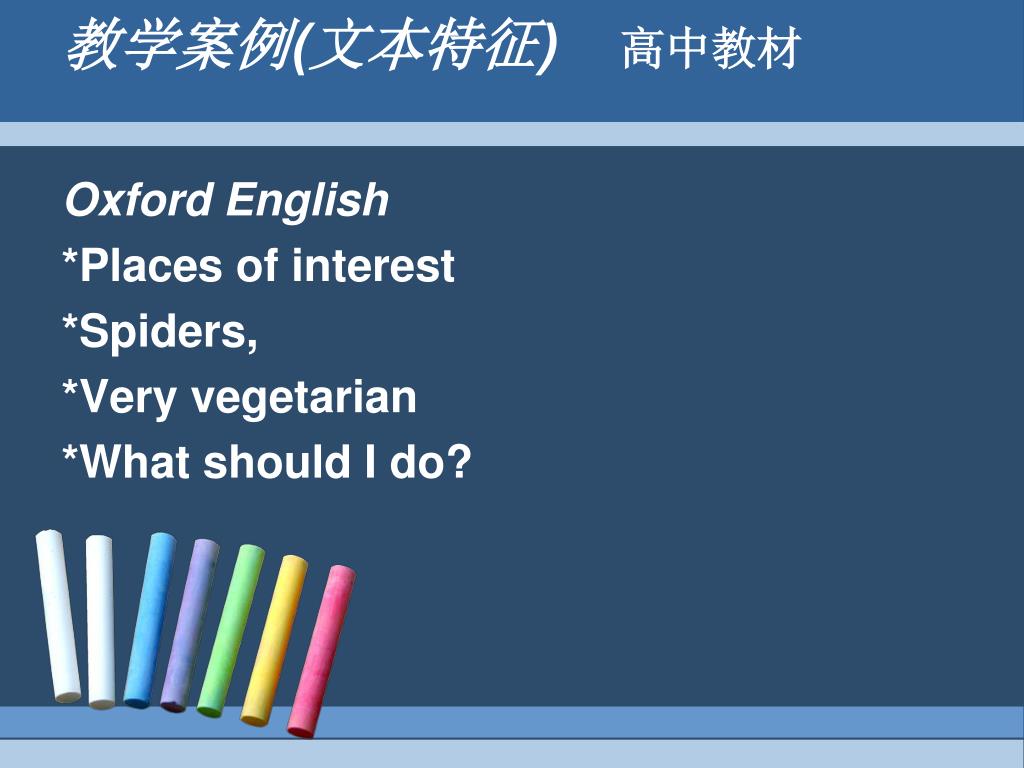 教学案例(文本特征)　高中教材

Oxford English
*Places of interest
*Spiders,
*Very vegetarian
*What should I do?